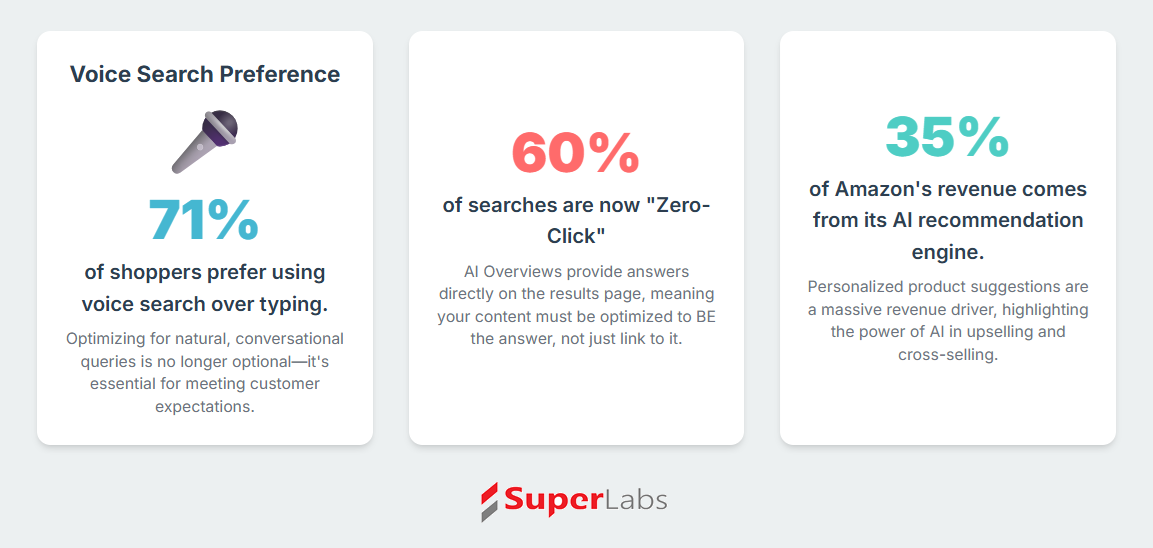 Voice Search Preference

71%

of shoppers prefer using voice search over typing.

Optimizing for natural, conversational queries is no longer optional—it's essential for meeting customer expectations.

60%

of searches are now "Zero-Click"

AI Overviews provide answers directly on the results page, meaning your content must be optimized to BE the answer, not just link to it.

35%

of Amazon's revenue comes from its AI recommendation engine.

Personalized product suggestions are a massive revenue driver, highlighting the power of AI in upselling and cross-selling.

SuperLabs